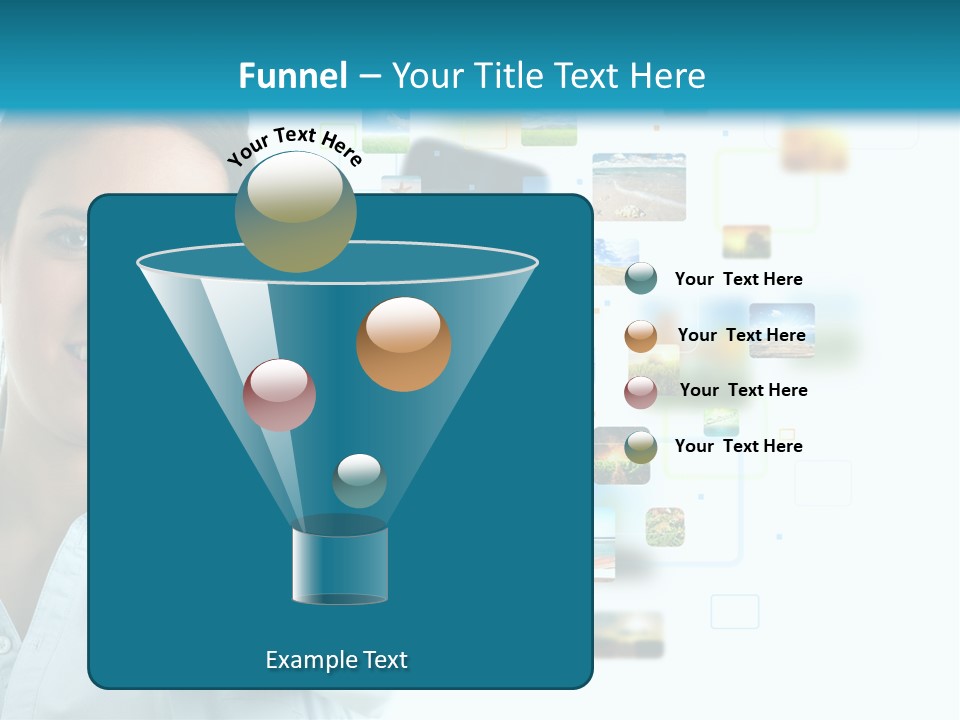 Funnel – Your Title Text Here

Your Text Here

Your Text Here

Your Text Here

Your Text Here

Your Text Here

Example Text